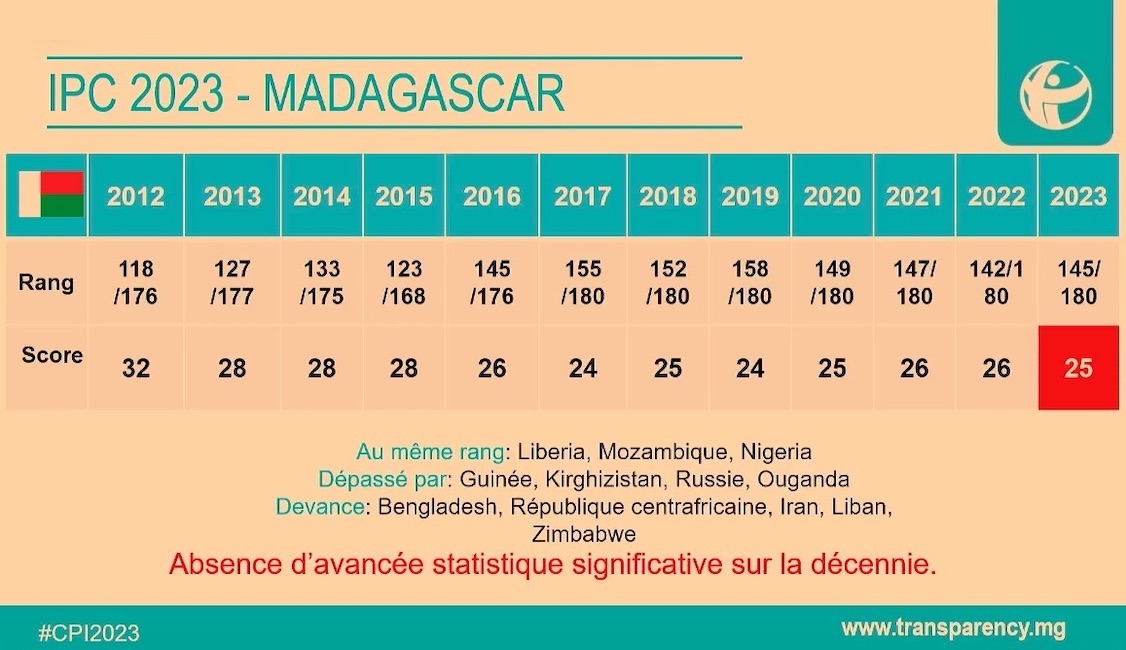 IPC 2023 - MADAGASCAR

| | 2012 | 2013 | 2014 | 2015 | 2016 | 2017 | 2018 | 2019 | 2020 | 2021 | 2022 | 2023 |
|---|---|---|---|---|---|---|---|---|---|---|---|---|
| Rang | 118 /176 | 127 /177 | 133 /175 | 123 /168 | 145 /176 | 155 /180 | 152 /180 | 158 /180 | 149 /180 | 147/ 180 | 142/1 80 | 145/ 180 |
| Score | 32 | 28 | 28 | 28 | 26 | 24 | 25 | 24 | 25 | 26 | 26 | 25 |

Au même rang: Liberia, Mozambique, Nigeria
Dépassé par: Guinée, Kirghizistan, Russie, Ouganda
Devance: Bengladesh, République centrafricaine, Iran, Liban, Zimbabwe
Absence d'avancée statistique significative sur la décennie.

#CPI2023
www.transparency.mg